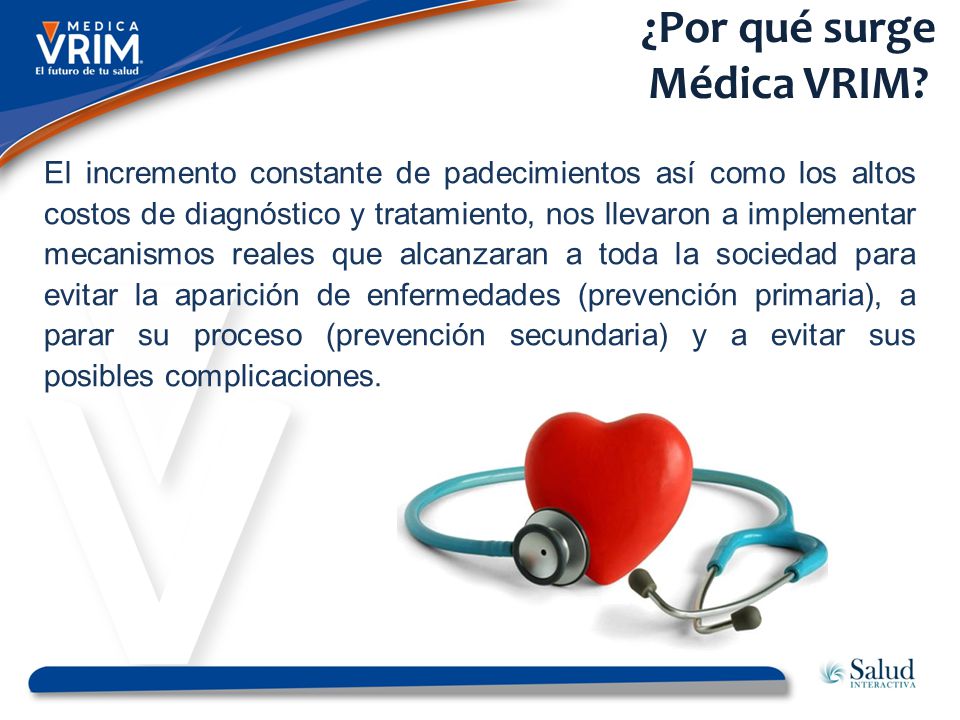 MEDICA VRIM
El futuro de tu salud

¿Por qué surge Médica VRIM?

El incremento constante de padecimientos así como los altos costos de diagnóstico y tratamiento, nos llevaron a implementar mecanismos reales que alcanzaran a toda la sociedad para evitar la aparición de enfermedades (prevención primaria), a parar su proceso (prevención secundaria) y a evitar sus posibles complicaciones.

Salud INTERACTIVA